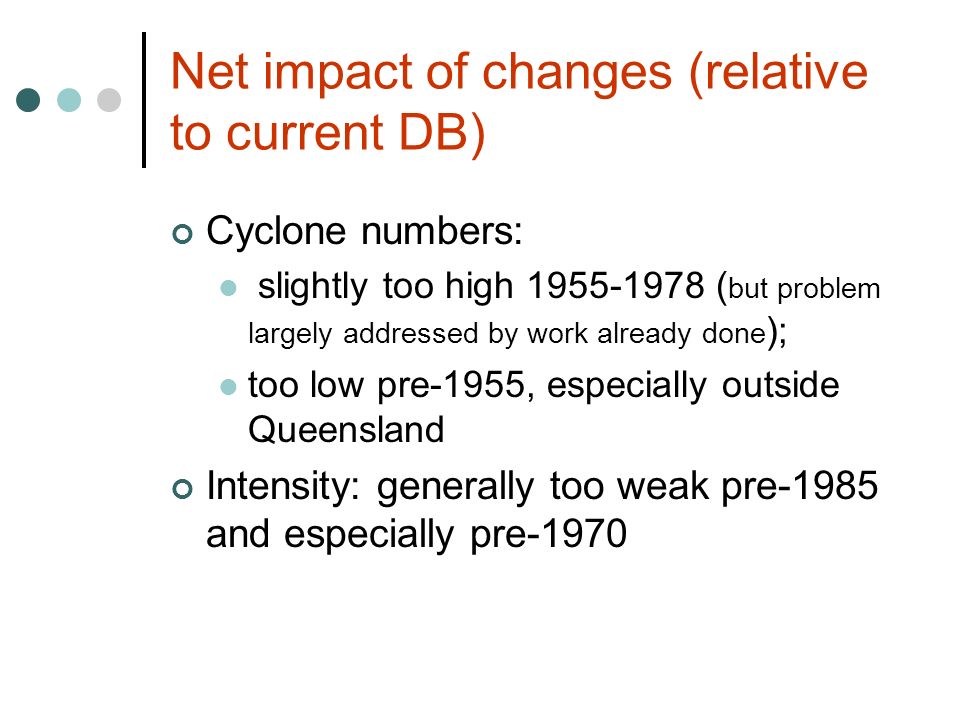 Net impact of changes (relative to current DB)

Cyclone numbers:

slightly too high 1955-1978 (but problem largely addressed by work already done);

too low pre-1955, especially outside Queensland

Intensity: generally too weak pre-1985 and especially pre-1970